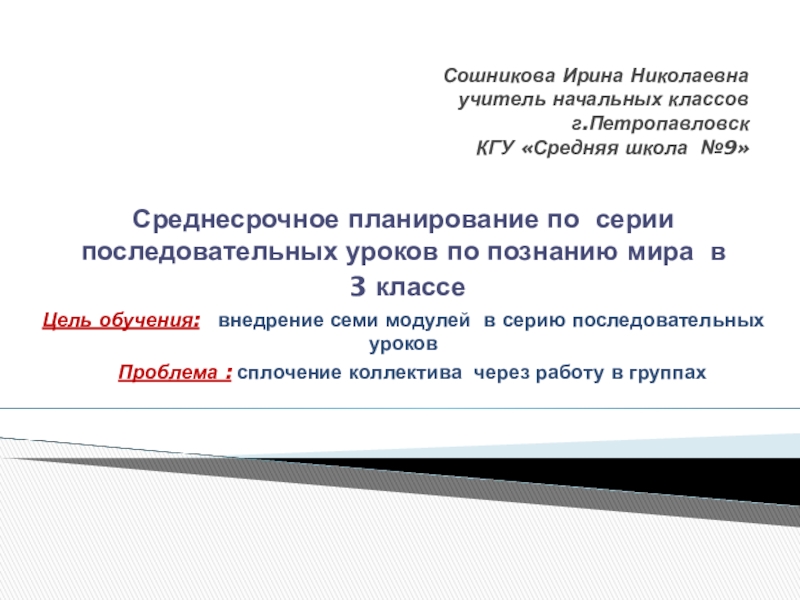 Сошникова Ирина Николаевна
учитель начальных классов
г.Петропавловск
КГУ «Средняя школа №9»

Среднесрочное планирование по серии последовательных уроков по познанию мира в 3 классе

Цель обучения: внедрение семи модулей в серию последовательных уроков

Проблема : сплочение коллектива через работу в группах